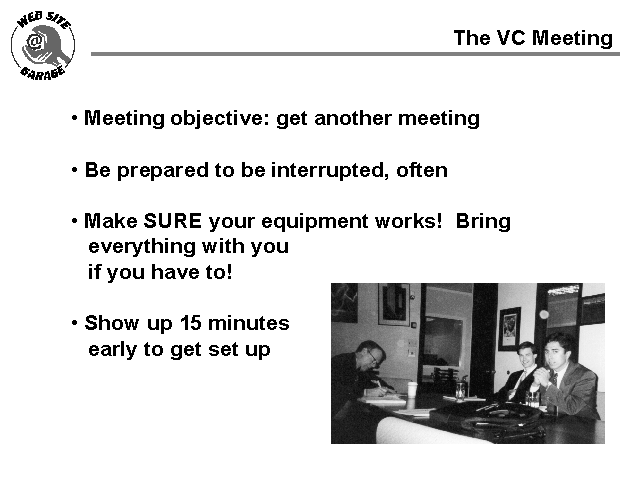 WEB SITE
@
GARAGE

The VC Meeting

• Meeting objective: get another meeting

• Be prepared to be interrupted, often

• Make SURE your equipment works! Bring everything with you if you have to!

• Show up 15 minutes early to get set up